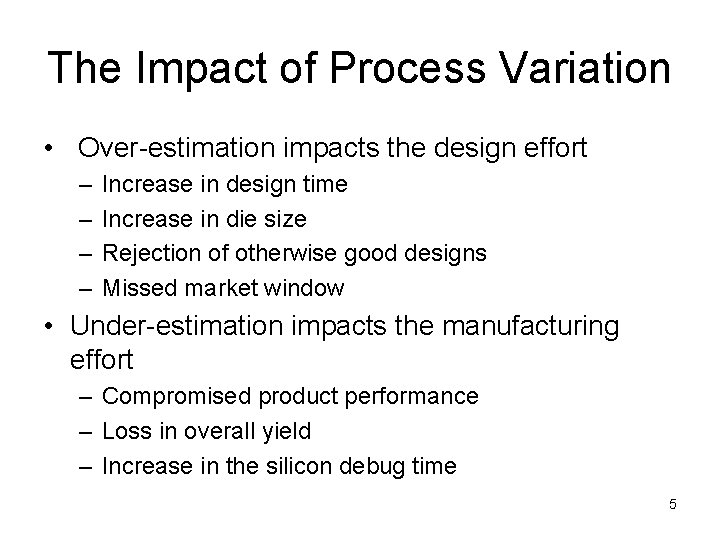 The Impact of Process Variation

• Over-estimation impacts the design effort
– Increase in design time
– Increase in die size
– Rejection of otherwise good designs
– Missed market window

• Under-estimation impacts the manufacturing effort
– Compromised product performance
– Loss in overall yield
– Increase in the silicon debug time

5